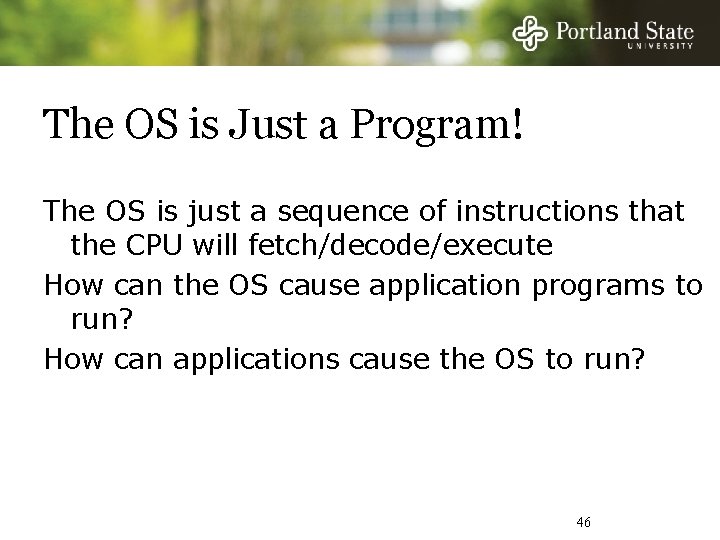 Portland State
UNIVERSITY

The OS is Just a Program!

The OS is just a sequence of instructions that the CPU will fetch/decode/execute

How can the OS cause application programs to run?

How can applications cause the OS to run?

46